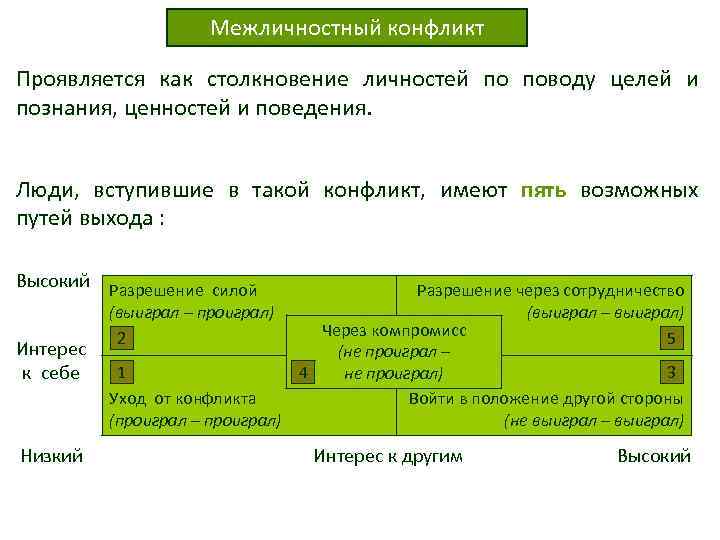 Межличностный конфликт

Проявляется как столкновение личностей по поводу целей и познания, ценностей и поведения.

Люди, вступившие в такой конфликт, имеют пять возможных путей выхода :

Высокий

Интерес к себе

Разрешение силой
(выиграл – проиграл)

2

Разрешение через сотрудничество
(выиграл – выиграл)

5

Через компромисс
(не проиграл – не проиграл)

4

1

Уход от конфликта
(проиграл – проиграл)

3

Войти в положение другой стороны
(не выиграл – выиграл)

Низкий

Интерес к другим

Высокий